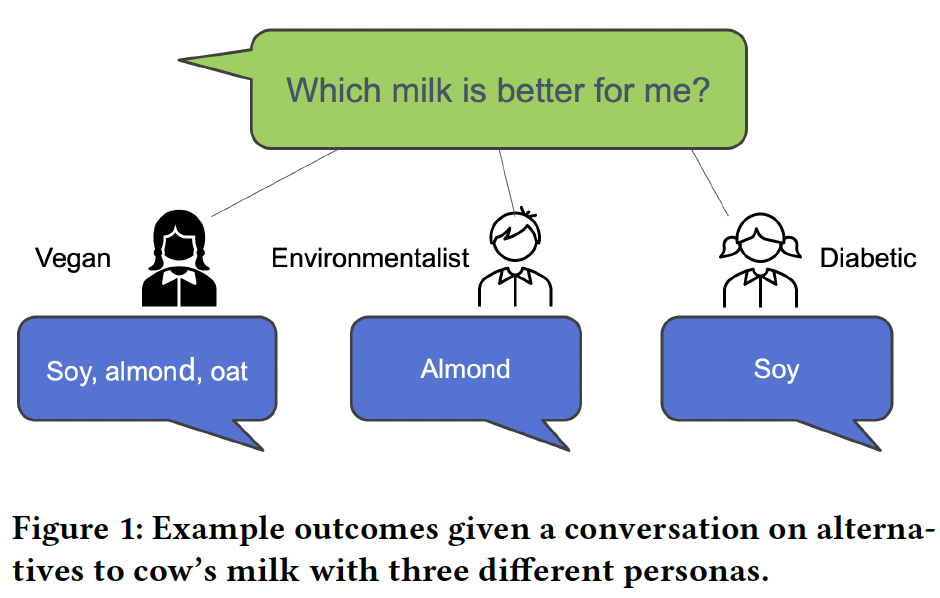 Which milk is better for me?

Vegan

Environmentalist

Diabetic

Soy, almond, oat

Almond

Soy

Figure 1: Example outcomes given a conversation on alternatives to cow's milk with three different personas.